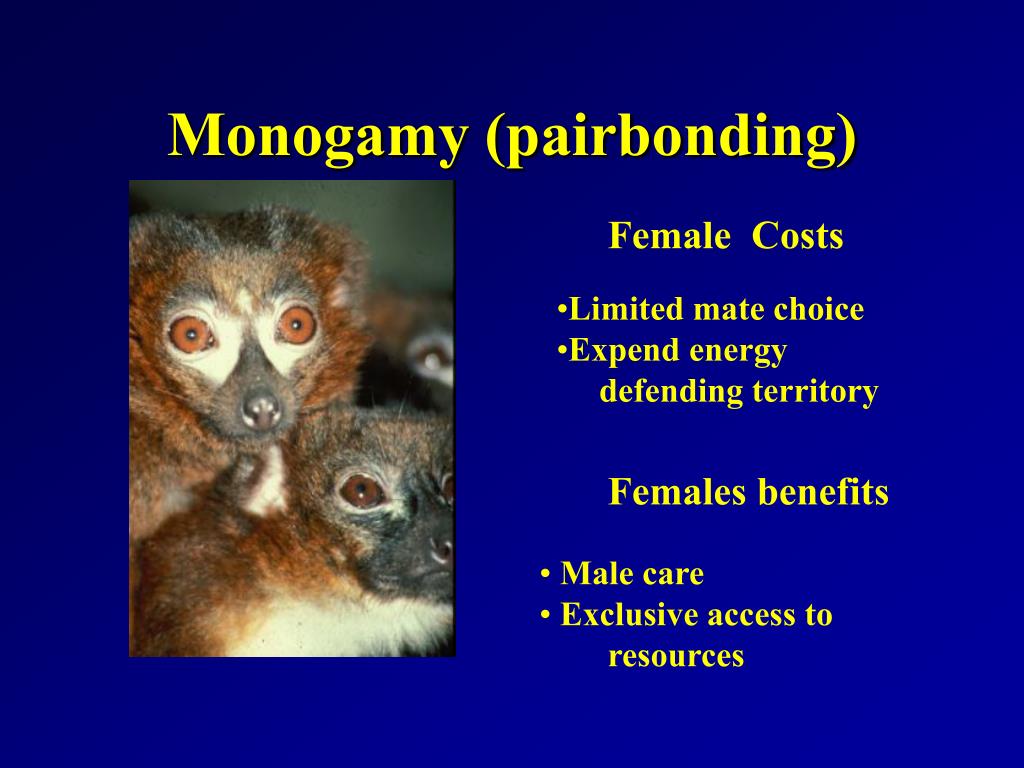 Monogamy (pairbonding)

Female Costs

•Limited mate choice
•Expend energy defending territory

Females benefits

• Male care
• Exclusive access to resources